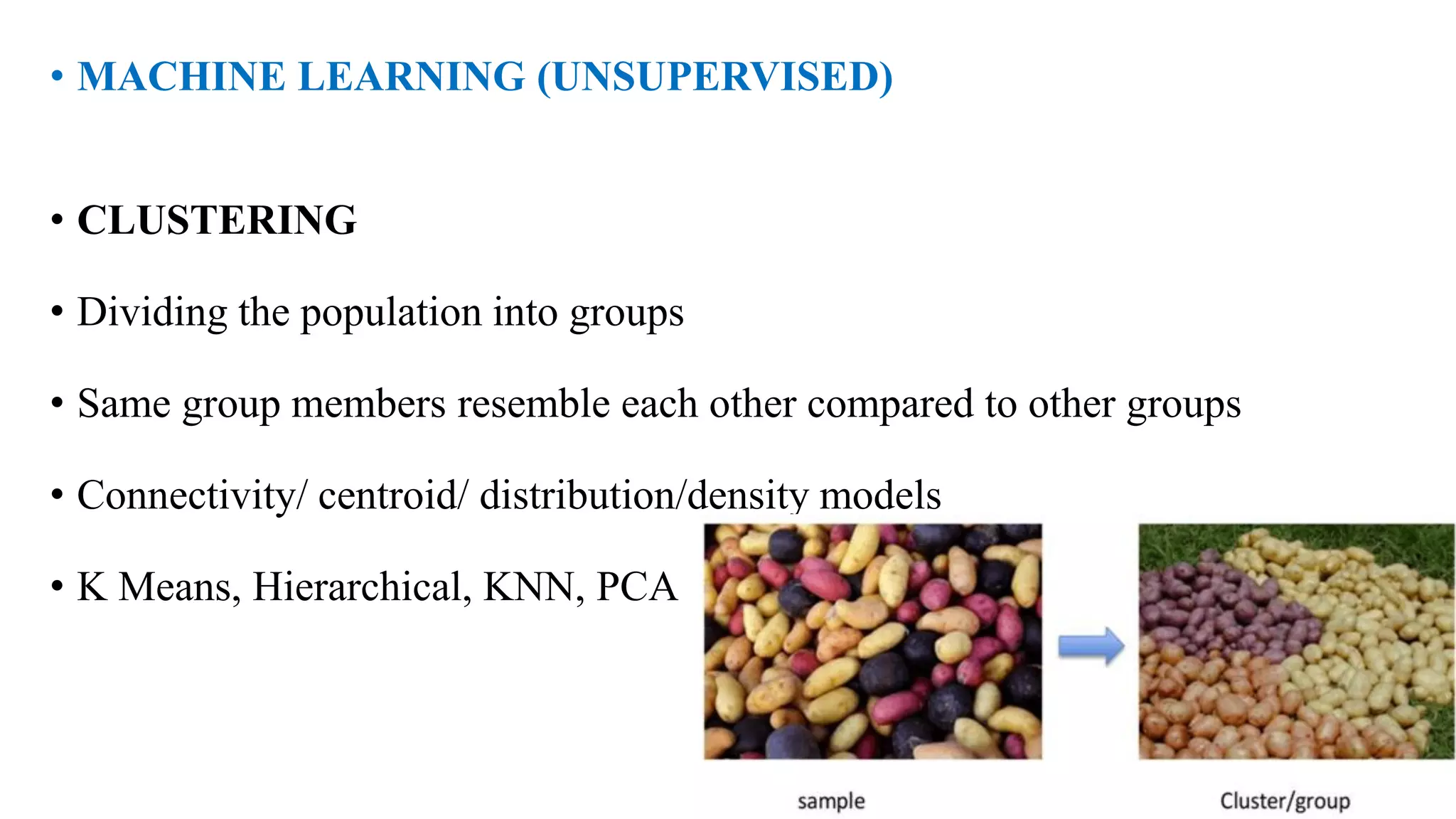 • MACHINE LEARNING (UNSUPERVISED)

• CLUSTERING

• Dividing the population into groups

• Same group members resemble each other compared to other groups

• Connectivity/ centroid/ distribution/density models

• K Means, Hierarchical, KNN, PCA

sample

Cluster/group